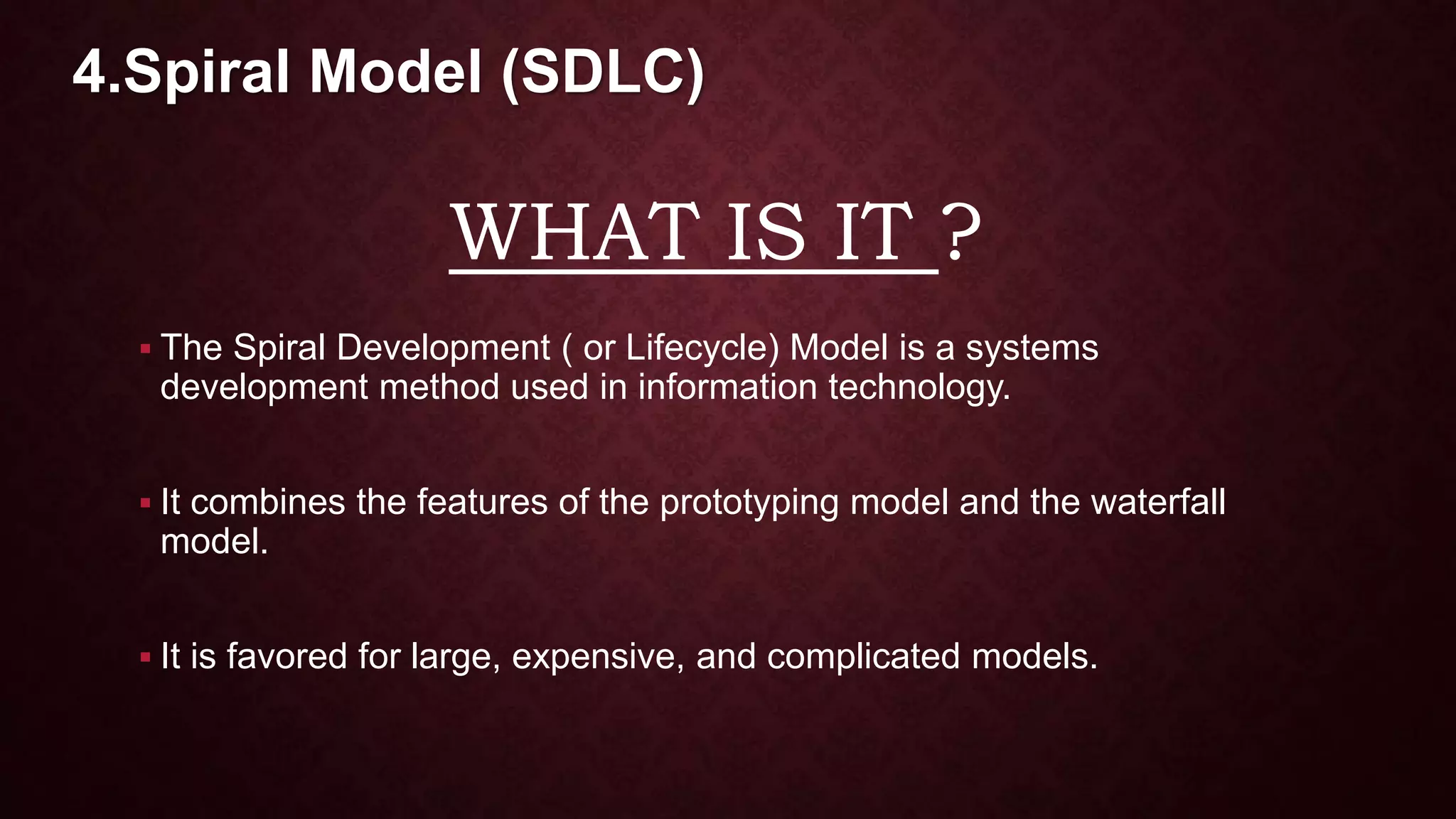 4.Spiral Model (SDLC)

WHAT IS IT ?

▪ The Spiral Development ( or Lifecycle) Model is a systems development method used in information technology.

▪ It combines the features of the prototyping model and the waterfall model.

▪ It is favored for large, expensive, and complicated models.